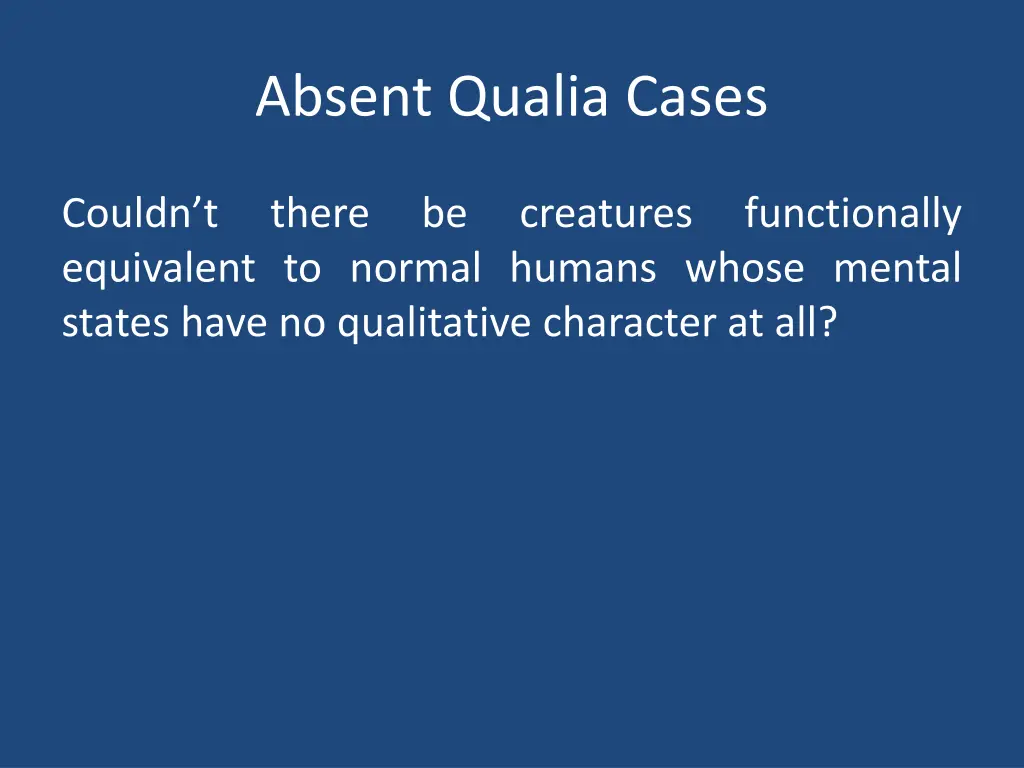 Absent Qualia Cases

Couldn’t there be creatures functionally equivalent to normal humans whose mental states have no qualitative character at all?